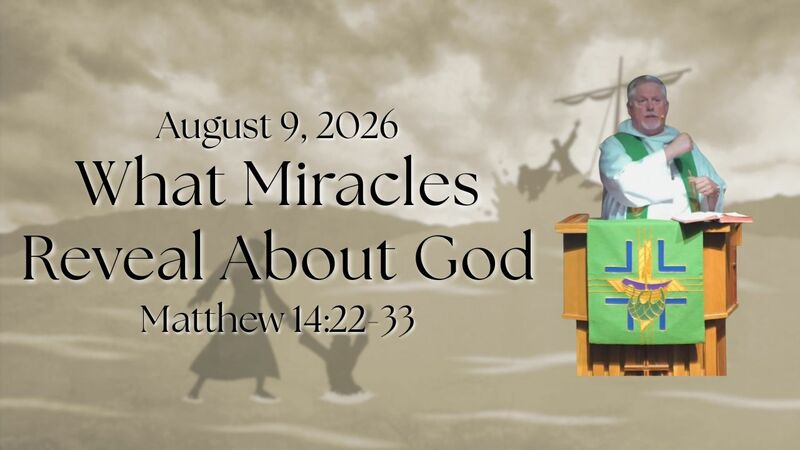 August 9, 2026
What Miracles Reveal About God
Matthew 14:22-33